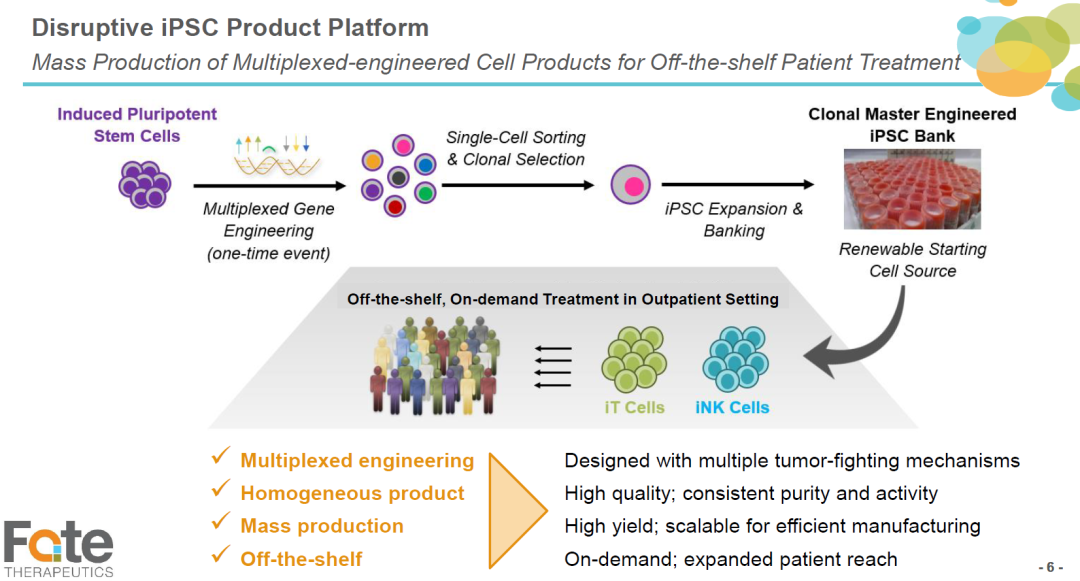 Disruptive iPSC Product Platform

Mass Production of Multiplexed-engineered Cell Products for Off-the-shelf Patient Treatment

Induced Pluripotent Stem Cells

Multiplexed Gene Engineering (one-time event)

Single-Cell Sorting & Clonal Selection

iPSC Expansion & Banking

Clonal Master Engineered iPSC Bank

Renewable Starting Cell Source

Off-the-shelf, On-demand Treatment in Outpatient Setting

iT Cells

iNK Cells

✓ Multiplexed engineering
✓ Homogeneous product
✓ Mass production
✓ Off-the-shelf

Designed with multiple tumor-fighting mechanisms
High quality; consistent purity and activity
High yield; scalable for efficient manufacturing
On-demand; expanded patient reach

Fate THERAPEUTICS

- 6 -